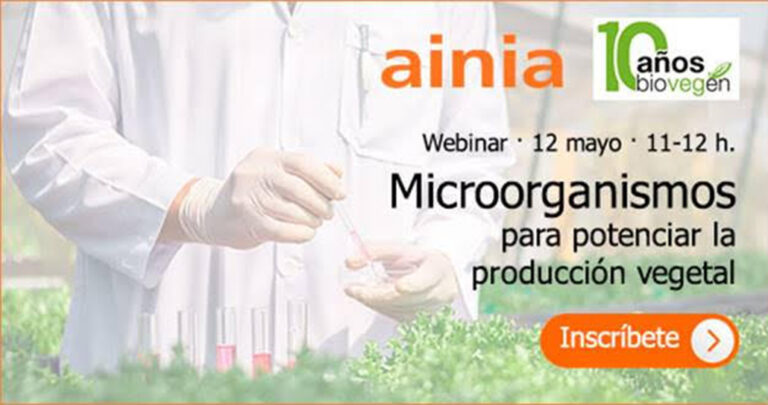 ainia

10 años biovegen

Webinar · 12 mayo · 11-12 h.

Microorganismos para potenciar la producción vegetal

Inscríbete